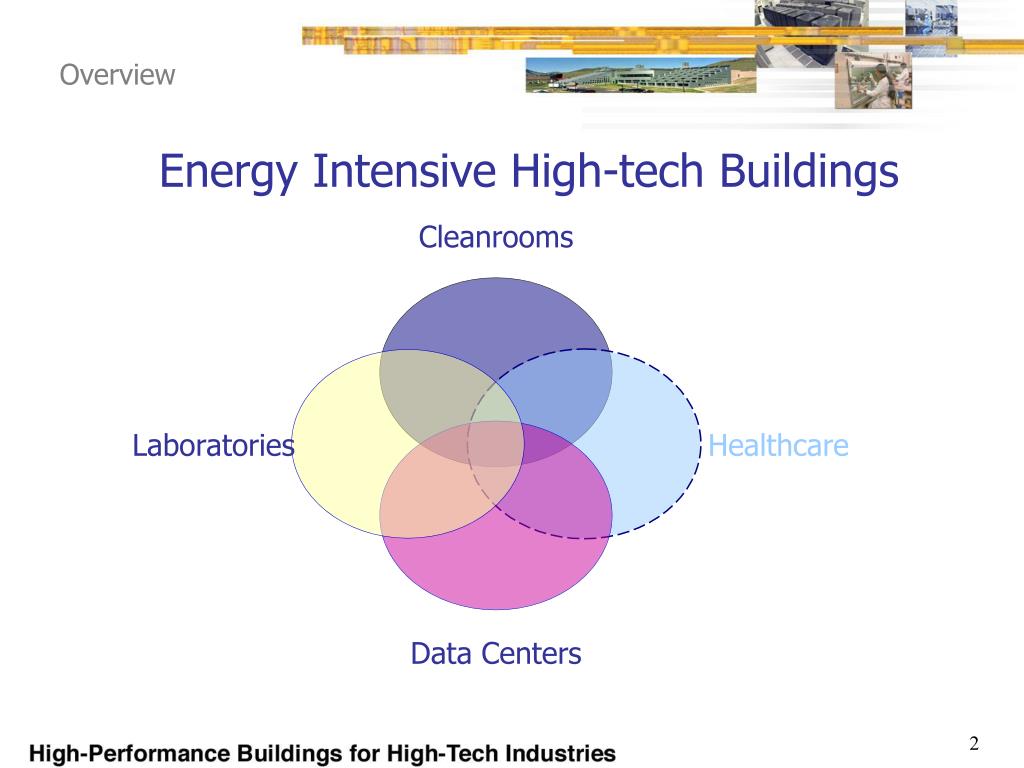 Overview

Energy Intensive High-tech Buildings

Cleanrooms

Laboratories

Healthcare

Data Centers

High-Performance Buildings for High-Tech Industries

2